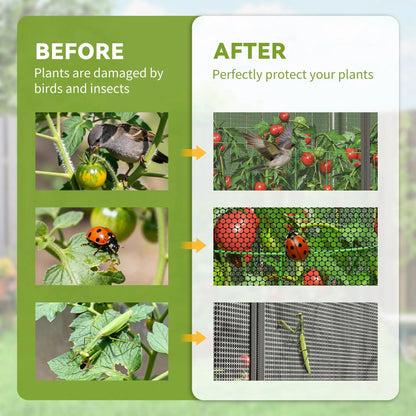 BEFORE
Plants are damaged by birds and insects

AFTER
Perfectly protect your plants